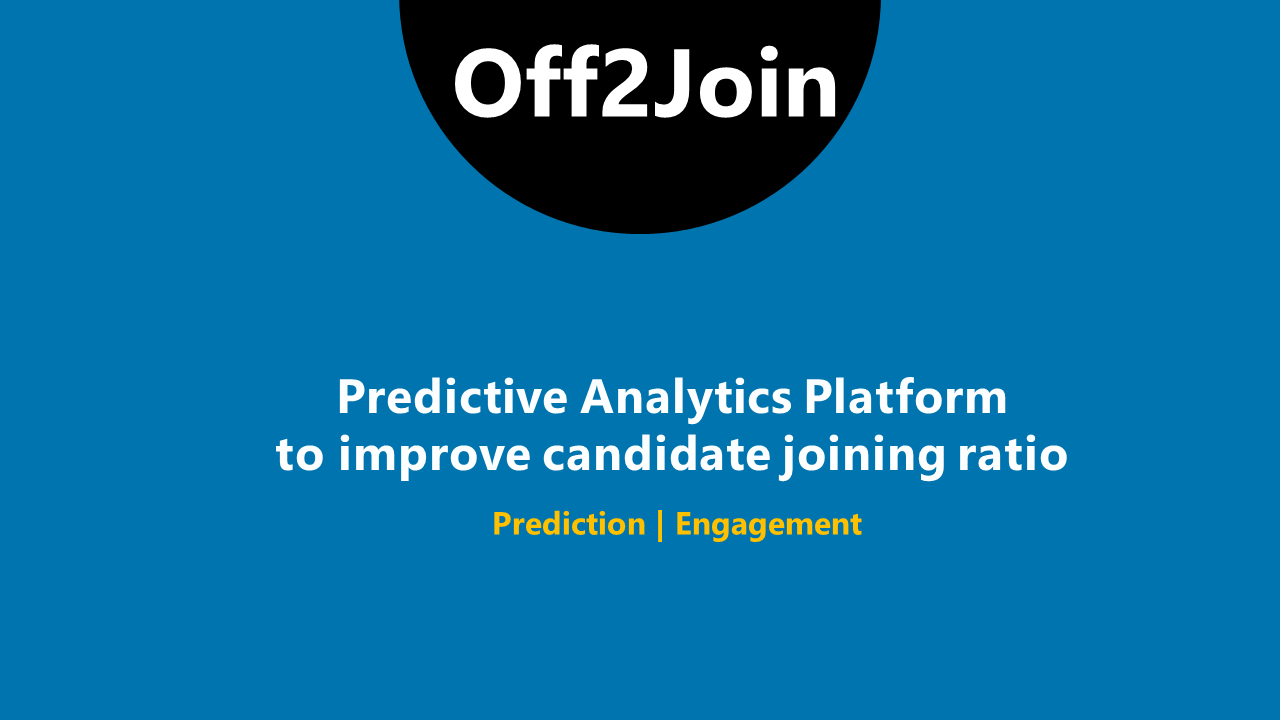 Off2Join

Predictive Analytics Platform
to improve candidate joining ratio

Prediction | Engagement